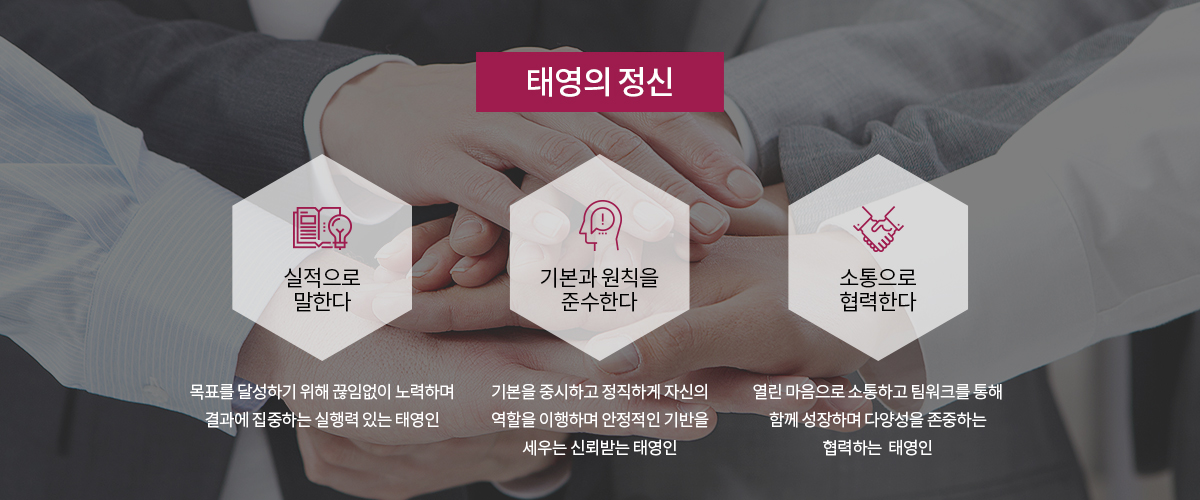 태영의 정신

실적으로 말한다

목표를 달성하기 위해 끊임없이 노력하며 결과에 집중하는 실행력 있는 태영인

기본과 원칙을 준수한다

기본을 중시하고 정직하게 자신의 역할을 이행하며 안정적인 기반을 세우는 신뢰받는 태영인

소통으로 협력한다

열린 마음으로 소통하고 팀워크를 통해 함께 성장하며 다양성을 존중하는 협력하는 태영인